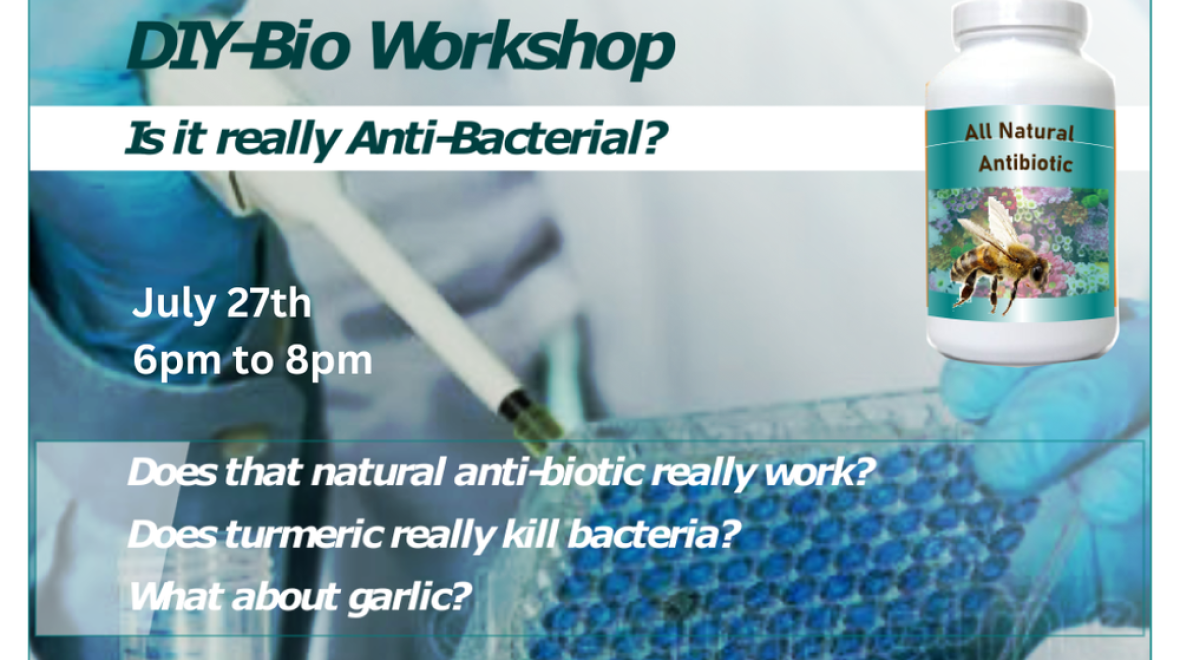 DIY-Bio Workshop

Is it really Anti-Bacterial?

All Natural Antibiotic

July 27th
6pm to 8pm

Does that natural anti-biotic really work?
Does turmeric really kill bacteria?
What about garlic?